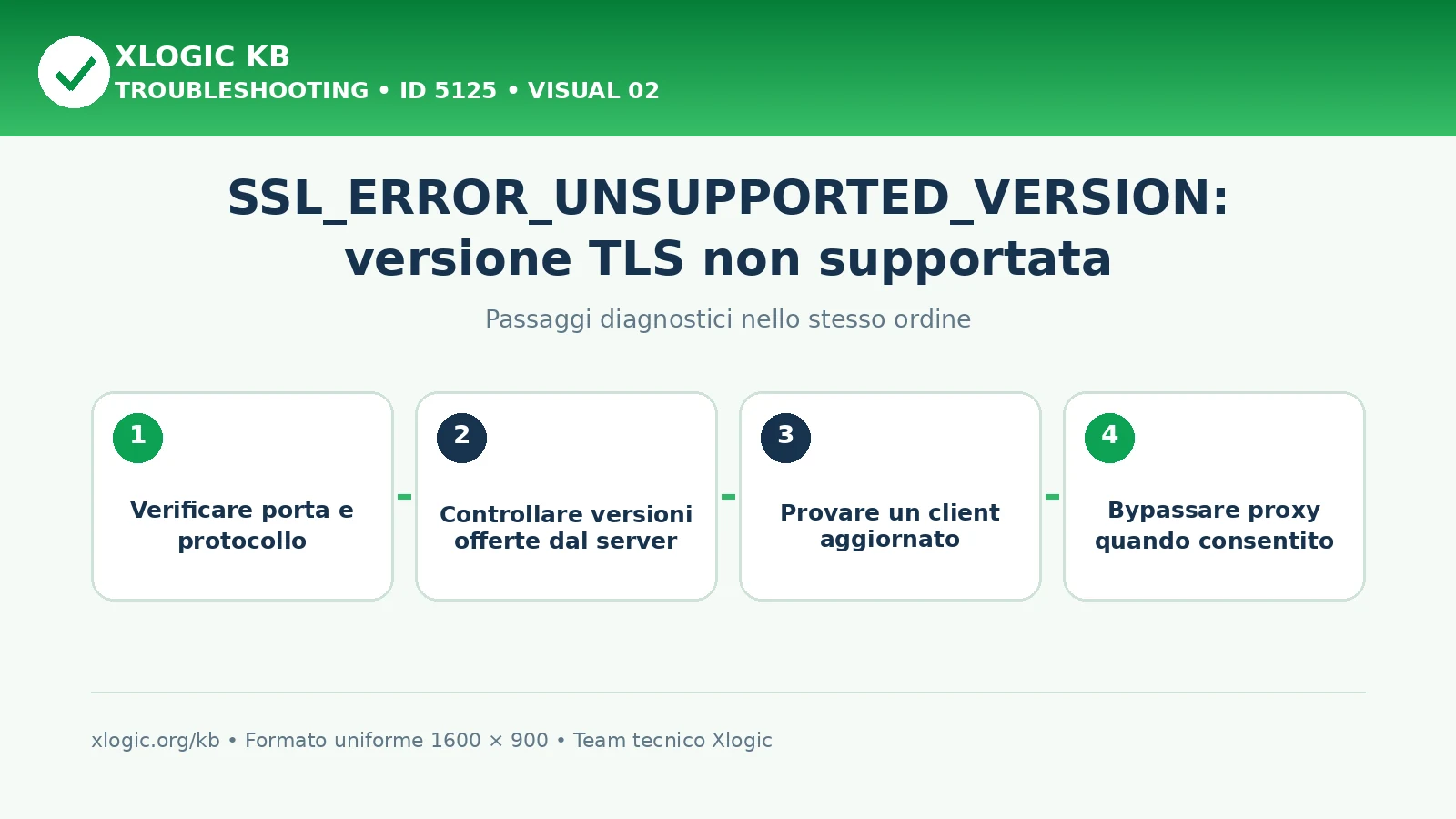 XLOGIC KB
TROUBLESHOOTING • ID 5125 • VISUAL 02

SSL_ERROR_UNSUPPORTED_VERSION: versione TLS non supportata

Passaggi diagnostici nello stesso ordine

1
Verificare porta e protocollo

2
Controllare versioni offerte dal server

3
Provare un client aggiornato

4
Bypassare proxy quando consentito

xlogic.org/kb • Formato uniforme 1600 × 900 • Team tecnico Xlogic